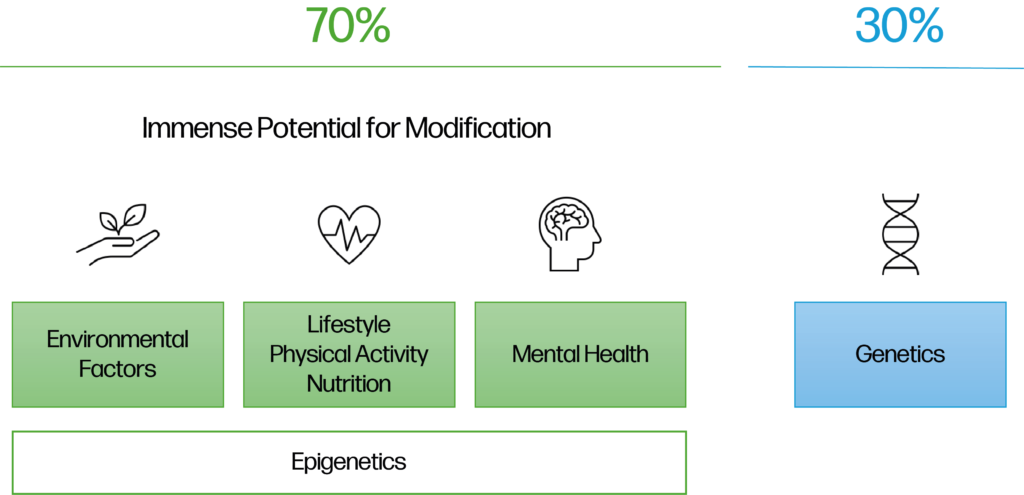 70%

30%

Immense Potential for Modification

Environmental Factors

Lifestyle
Physical Activity
Nutrition

Mental Health

Genetics

Epigenetics